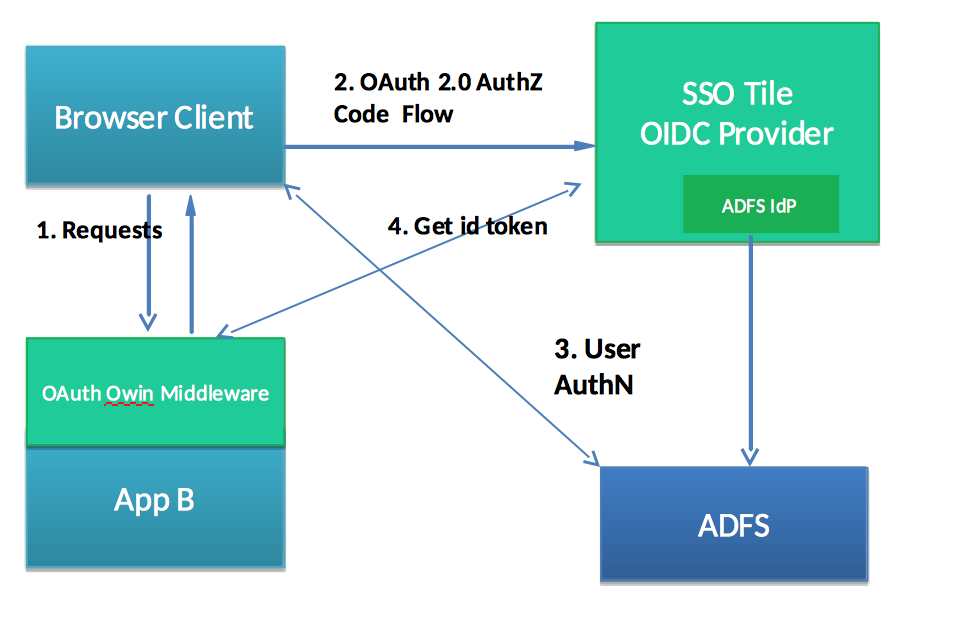 Browser Client

2. OAuth 2.0 AuthZ Code Flow

SSO Tile
OIDC Provider

ADFS IdP

1. Requests

4. Get id token

3. User AuthN

OAuth Owin Middleware

App B

ADFS